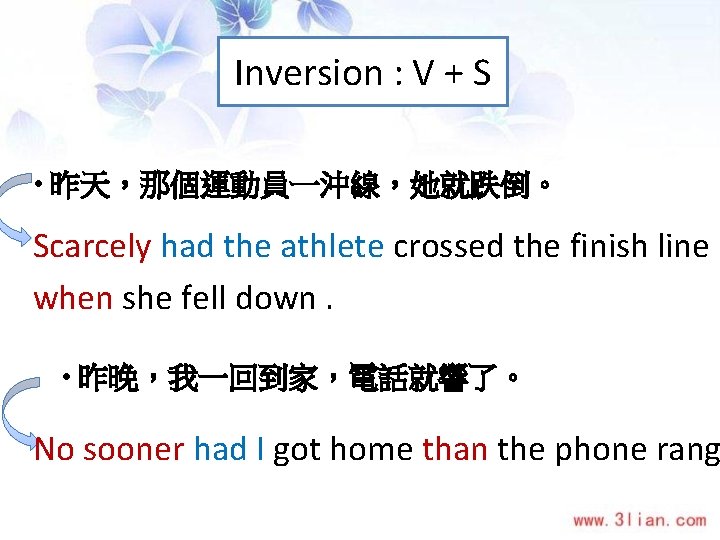 Inversion : V + S

•昨天，那個運動員一沖線，她就跌倒。

Scarcely had the athlete crossed the finish line when she fell down .

•昨晚，我一回到家，電話就響了。

No sooner had I got home than the phone rang

www.3lian.com